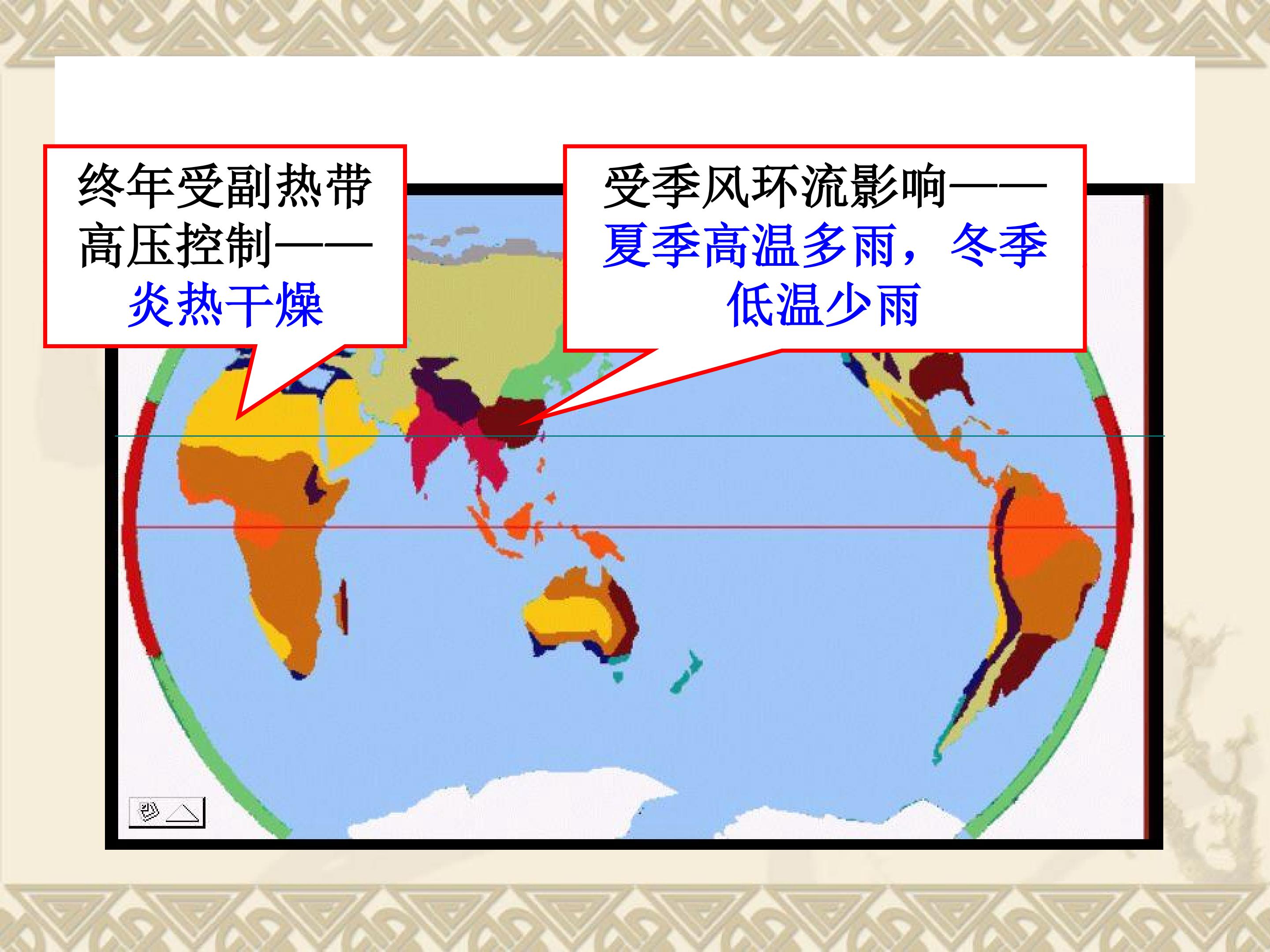 终年受副热带高压控制——炎热干燥

受季风环流影响——夏季高温多雨，冬季低温少雨